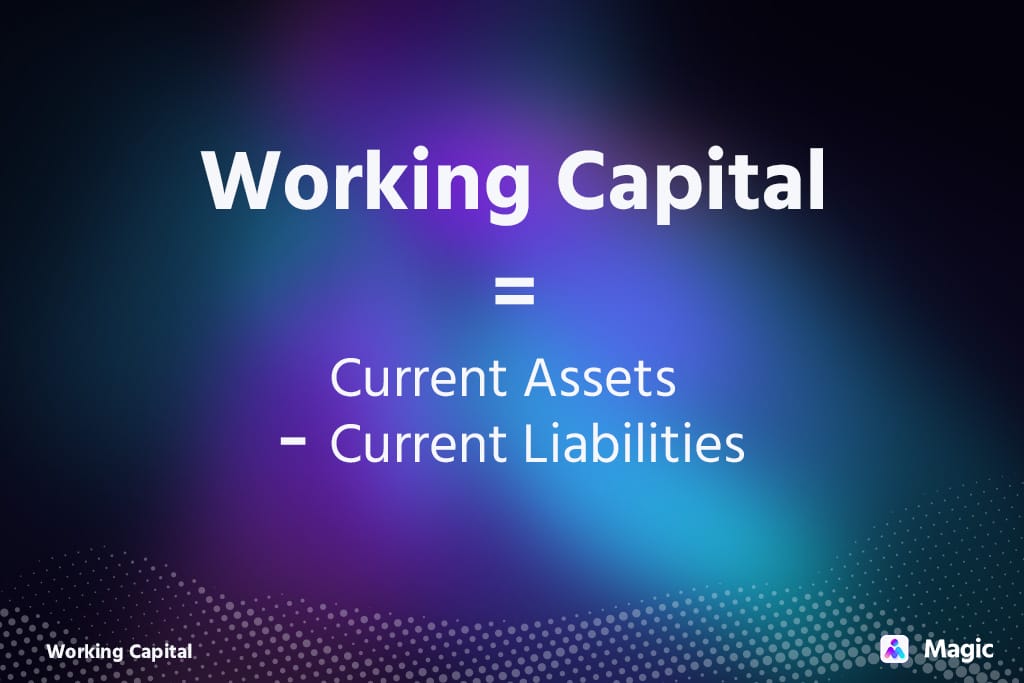 Working Capital

=

Current Assets
- Current Liabilities

Working Capital

Magic